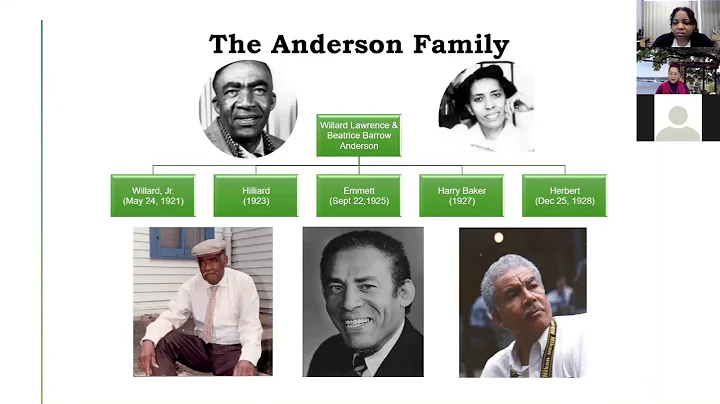 The Anderson Family

Willard Lawrence & Beatrice Barrow Anderson

Willard, Jr. (May 24, 1921)

Hilliard (1923)

Emmett (Sept 22,1925)

Harry Baker (1927)

Herbert (Dec 25, 1928)